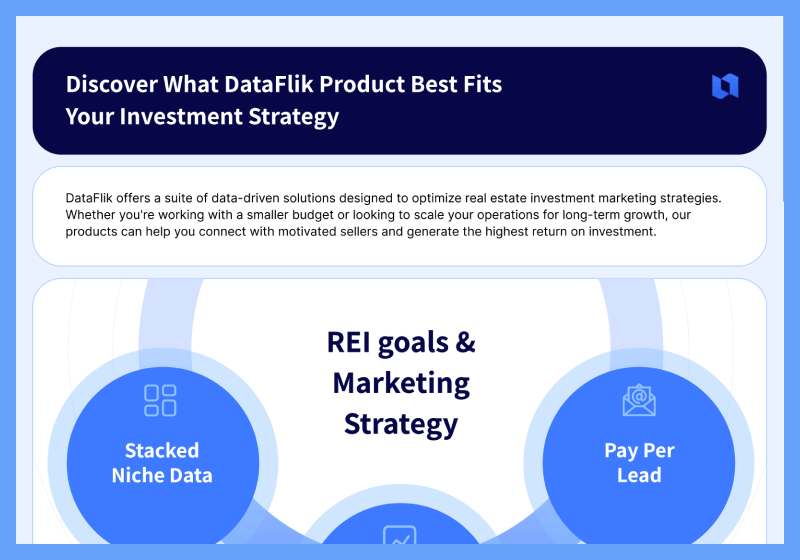 Discover What DataFlik Product Best Fits Your Investment Strategy

DataFlik offers a suite of data-driven solutions designed to optimize real estate investment marketing strategies. Whether you're working with a smaller budget or looking to scale your operations for long-term growth, our products can help you connect with motivated sellers and generate the highest return on investment.

REI goals & Marketing Strategy

Stacked Niche Data

Pay Per Lead